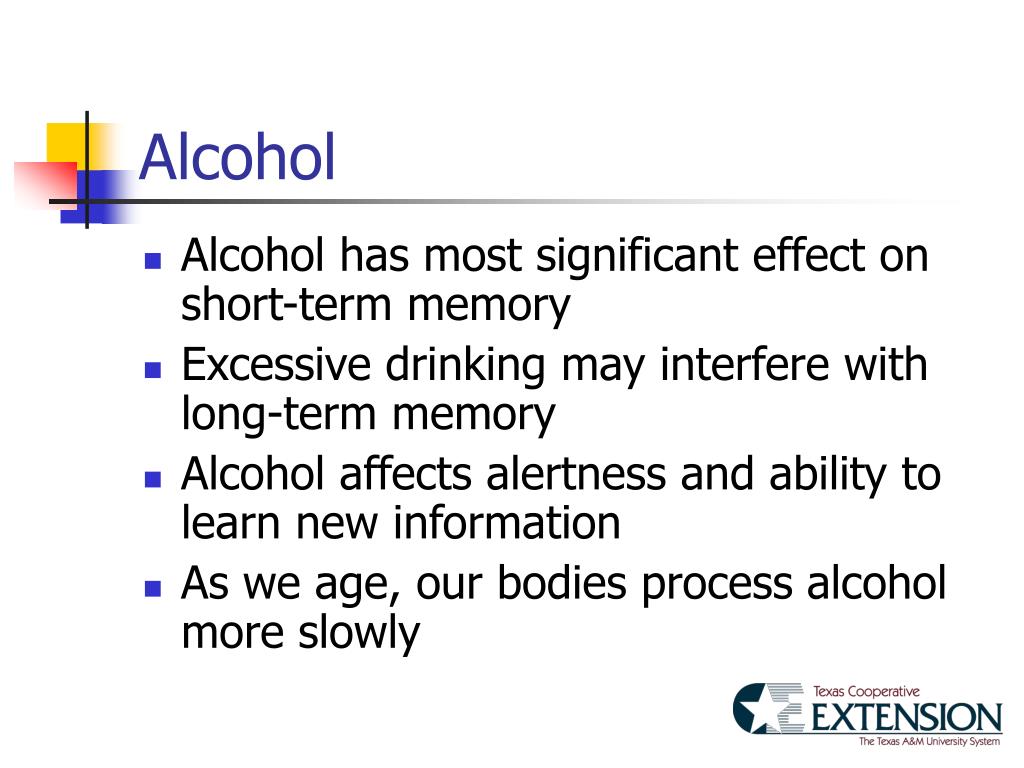 Alcohol

- Alcohol has most significant effect on short-term memory
- Excessive drinking may interfere with long-term memory
- Alcohol affects alertness and ability to learn new information
- As we age, our bodies process alcohol more slowly

Texas Cooperative
EXTENSION
The Texas A&M University System